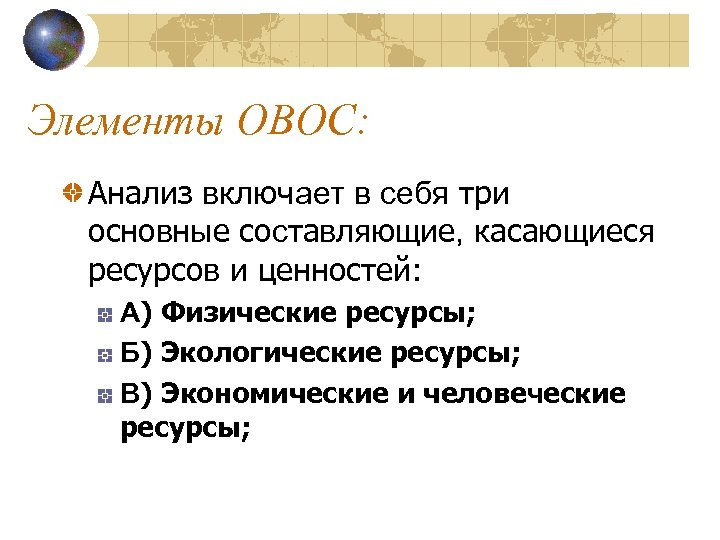 Элементы ОВОС:

Анализ включает в себя три основные составляющие, касающиеся ресурсов и ценностей:

А) Физические ресурсы;

Б) Экологические ресурсы;

В) Экономические и человеческие ресурсы;